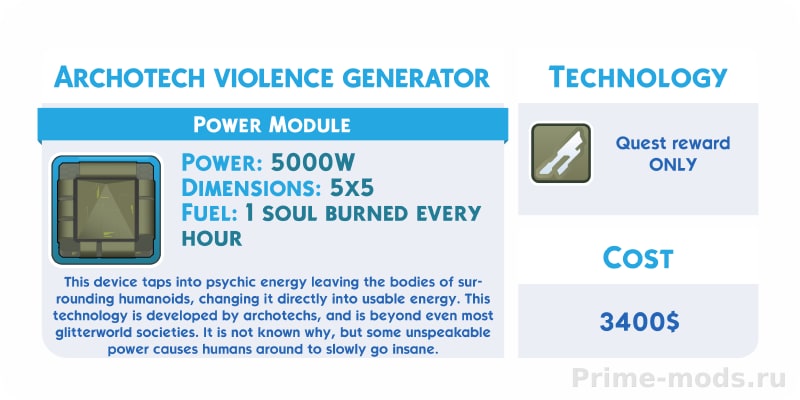 ARCHOTECH VIOLENCE GENERATOR

POWER MODULE

POWER: 5000W
DIMENSIONS: 5X5
FUEL: 1 SOUL BURNED EVERY HOUR

This device taps into psychic energy leaving the bodies of surrounding humanoids, changing it directly into usable energy. This technology is developed by archotechs, and is beyond even most glitterworld societies. It is not known why, but some unspeakable power causes humans around to slowly go insane.

TECHNOLOGY

Quest reward
ONLY

COST

3400$

Prime-mods.ru